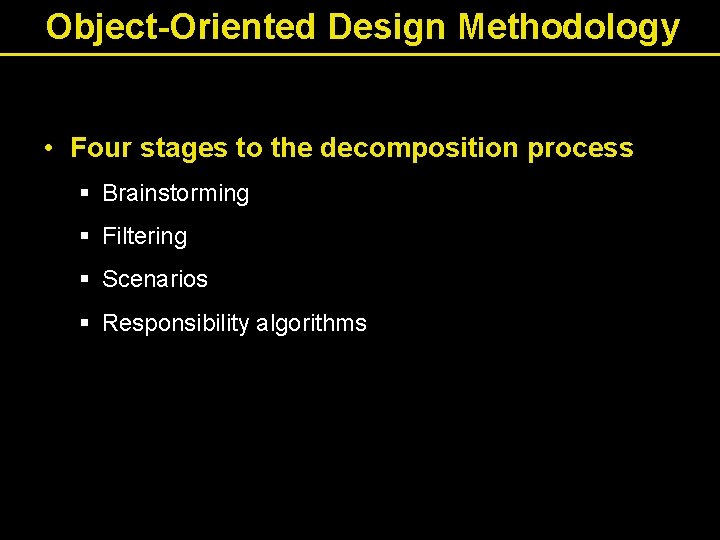 Object-Oriented Design Methodology

• Four stages to the decomposition process

▪ Brainstorming

▪ Filtering

▪ Scenarios

▪ Responsibility algorithms